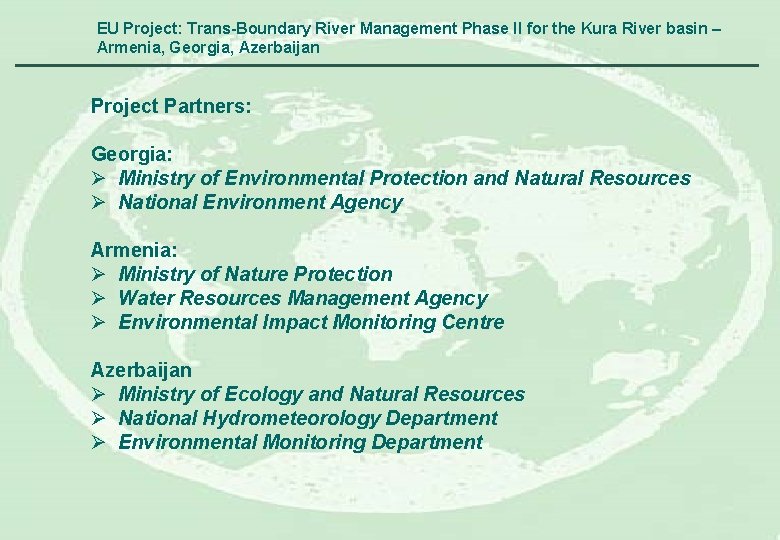 EU Project: Trans-Boundary River Management Phase II for the Kura River basin – Armenia, Georgia, Azerbaijan

Project Partners:

Georgia:
➢ Ministry of Environmental Protection and Natural Resources
➢ National Environment Agency

Armenia:
➢ Ministry of Nature Protection
➢ Water Resources Management Agency
➢ Environmental Impact Monitoring Centre

Azerbaijan
➢ Ministry of Ecology and Natural Resources
➢ National Hydrometeorology Department
➢ Environmental Monitoring Department